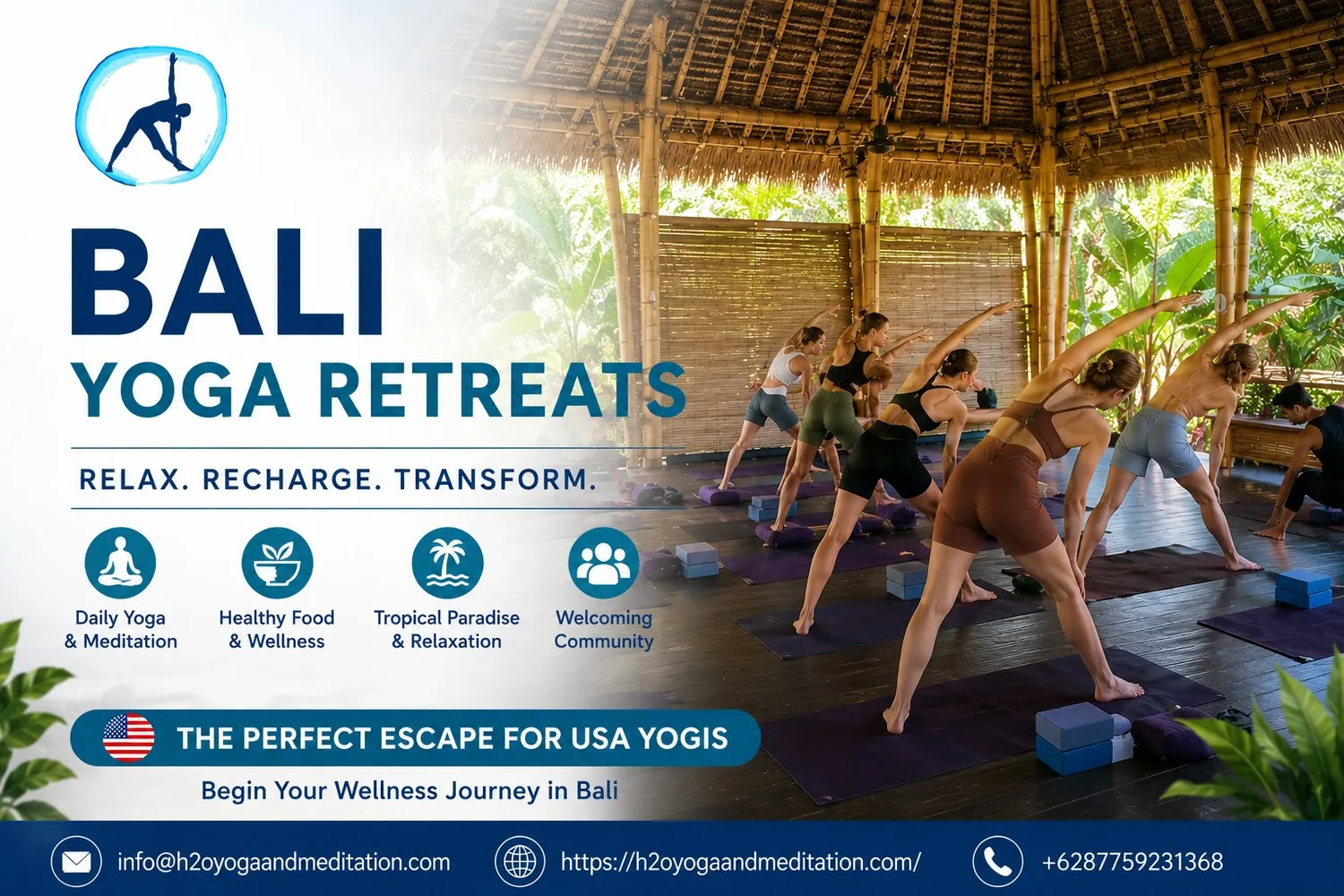 BALI
YOGA RETREATS

RELAX. RECHARGE. TRANSFORM.

Daily Yoga & Meditation

Healthy Food & Wellness

Tropical Paradise & Relaxation

Welcoming Community

THE PERFECT ESCAPE FOR USA YOGIS

Begin Your Wellness Journey in Bali

info@h2oyogaandmeditation.com

https://h2oyogaandmeditation.com/

+6287759231368